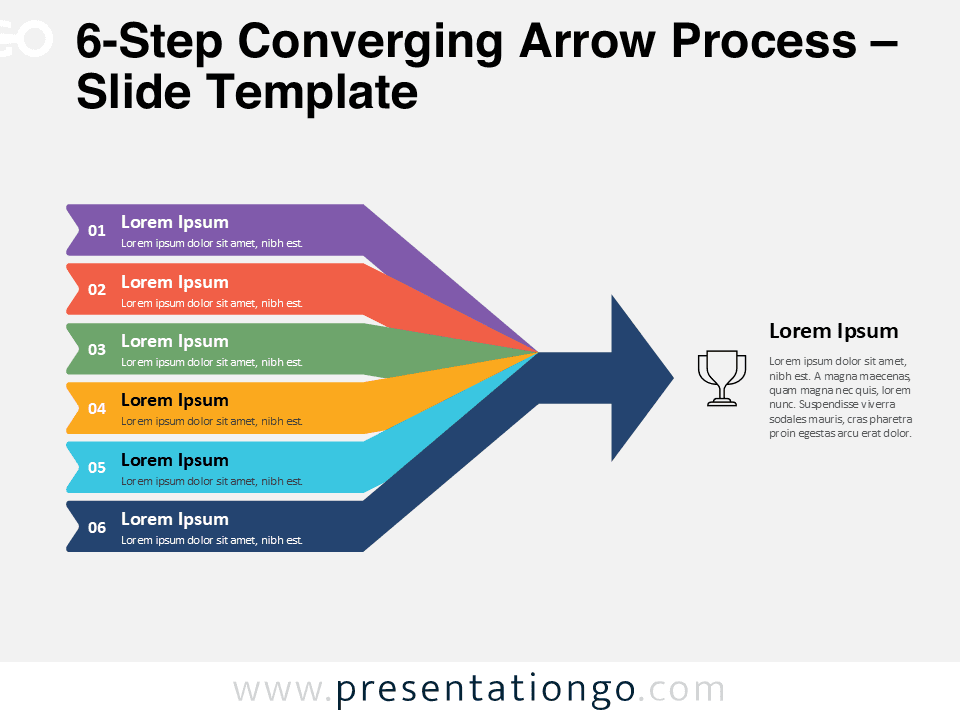 6-Step Converging Arrow Process – Slide Template

01 Lorem Ipsum
Lorem ipsum dolor sit amet, nibh est.

02 Lorem Ipsum
Lorem ipsum dolor sit amet, nibh est.

03 Lorem Ipsum
Lorem ipsum dolor sit amet, nibh est.

04 Lorem Ipsum
Lorem ipsum dolor sit amet, nibh est.

05 Lorem Ipsum
Lorem ipsum dolor sit amet, nibh est.

06 Lorem Ipsum
Lorem ipsum dolor sit amet, nibh est.

Lorem Ipsum
Lorem ipsum dolor sit amet, nibh est. A magna maecenas, quam magna nec quis, lorem nunc. Suspendisse viverra sodales mauris, cras pharetra proin egestas arcu erat dolor.

www.presentationgo.com